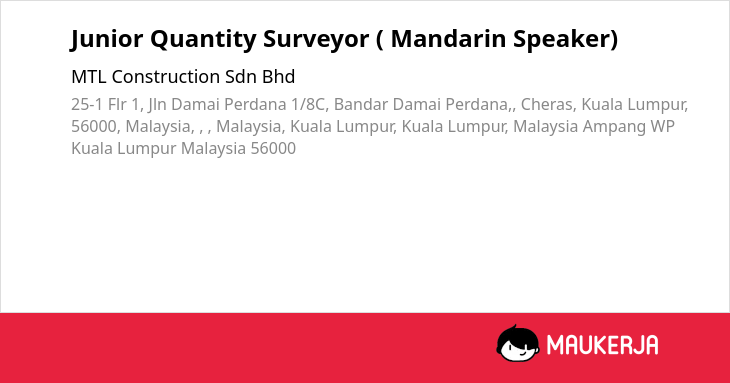 Junior Quantity Surveyor ( Mandarin Speaker)

MTL Construction Sdn Bhd

25-1 Flr 1, Jln Damai Perdana 1/8C, Bandar Damai Perdana,, Cheras, Kuala Lumpur, 56000, Malaysia, , , Malaysia, Kuala Lumpur, Kuala Lumpur, Malaysia Ampang WP Kuala Lumpur Malaysia 56000

MAUKERJA